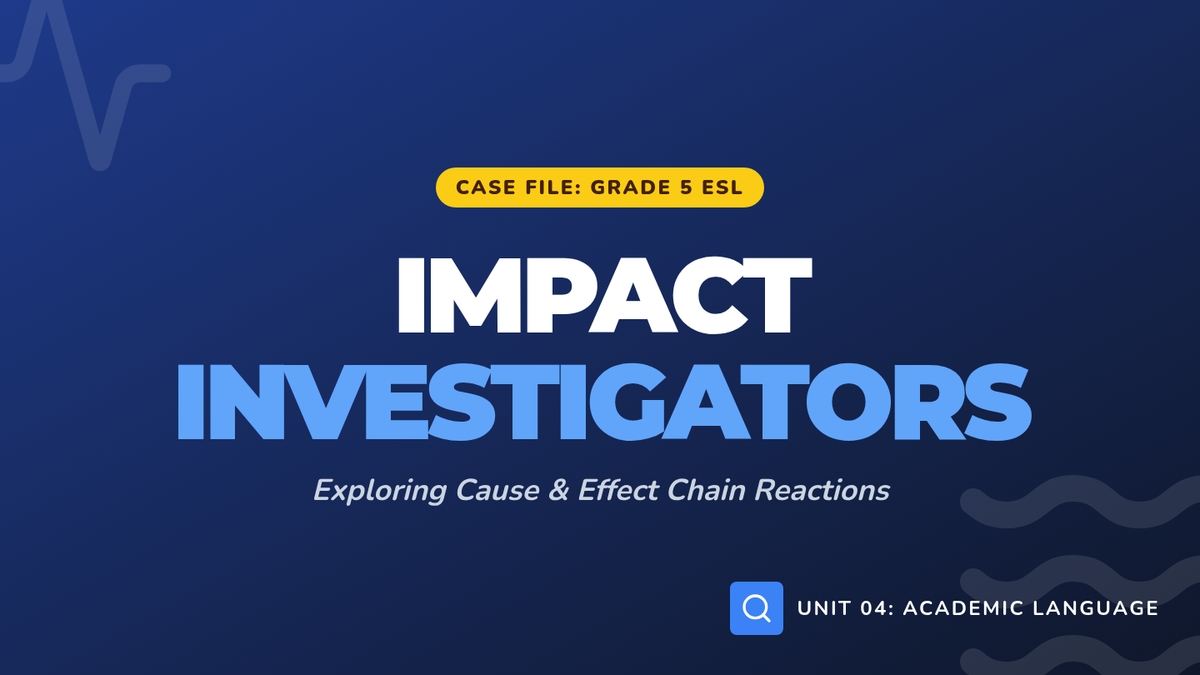 CASE FILE: GRADE 5 ESL

IMPACT INVESTIGATORS

Exploring Cause & Effect Chain Reactions

UNIT 04: ACADEMIC LANGUAGE